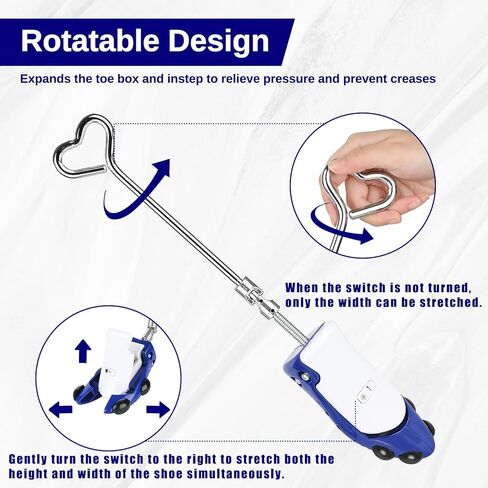 Rotatable Design

Expands the toe box and instep to relieve pressure and prevent creases

When the switch is not turned, only the width can be stretched.

Gently turn the switch to the right to stretch both the height and width of the shoe simultaneously.